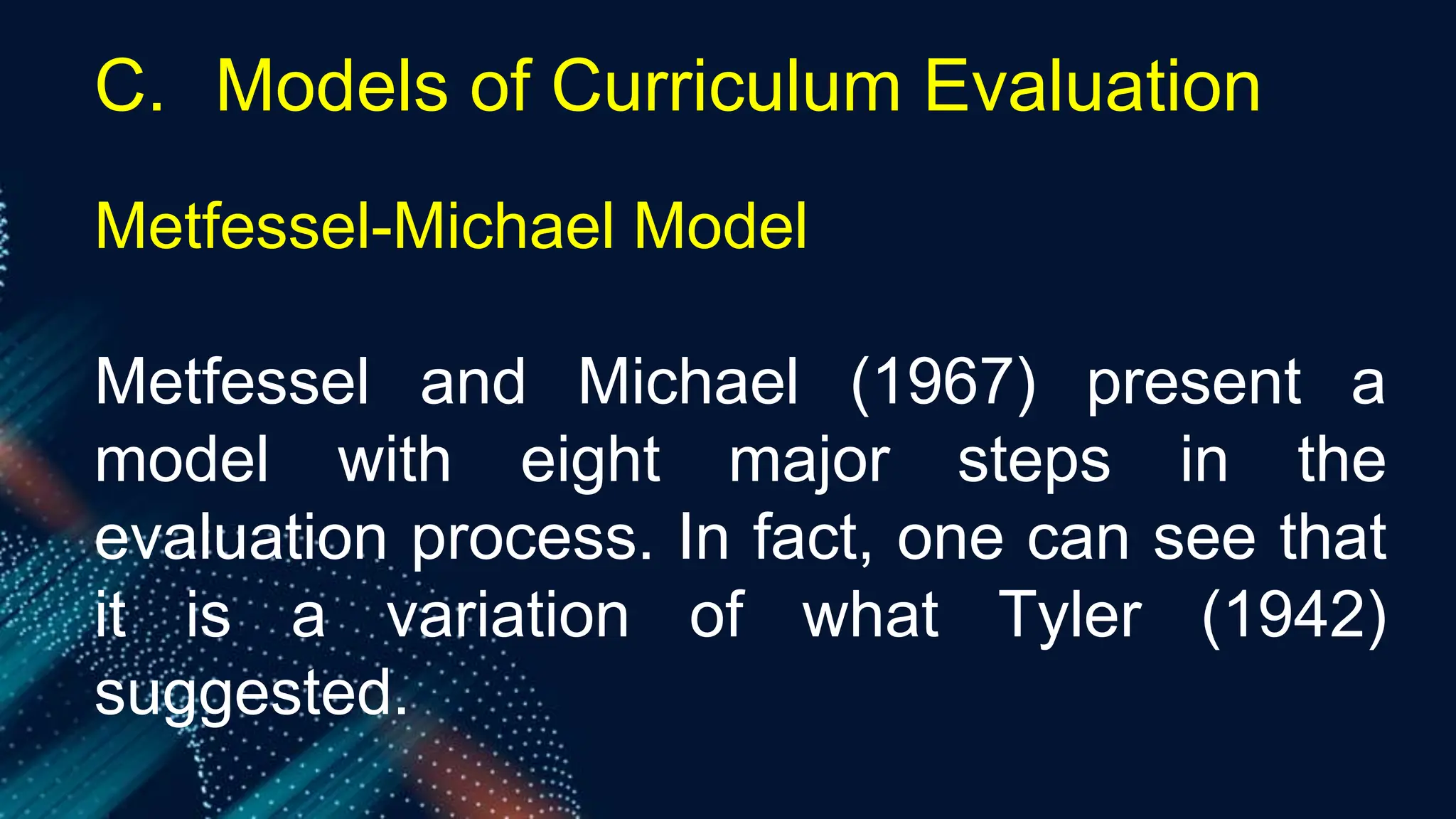 C. Models of Curriculum Evaluation

Metfessel-Michael Model

Metfessel and Michael (1967) present a model with eight major steps in the evaluation process. In fact, one can see that it is a variation of what Tyler (1942) suggested.